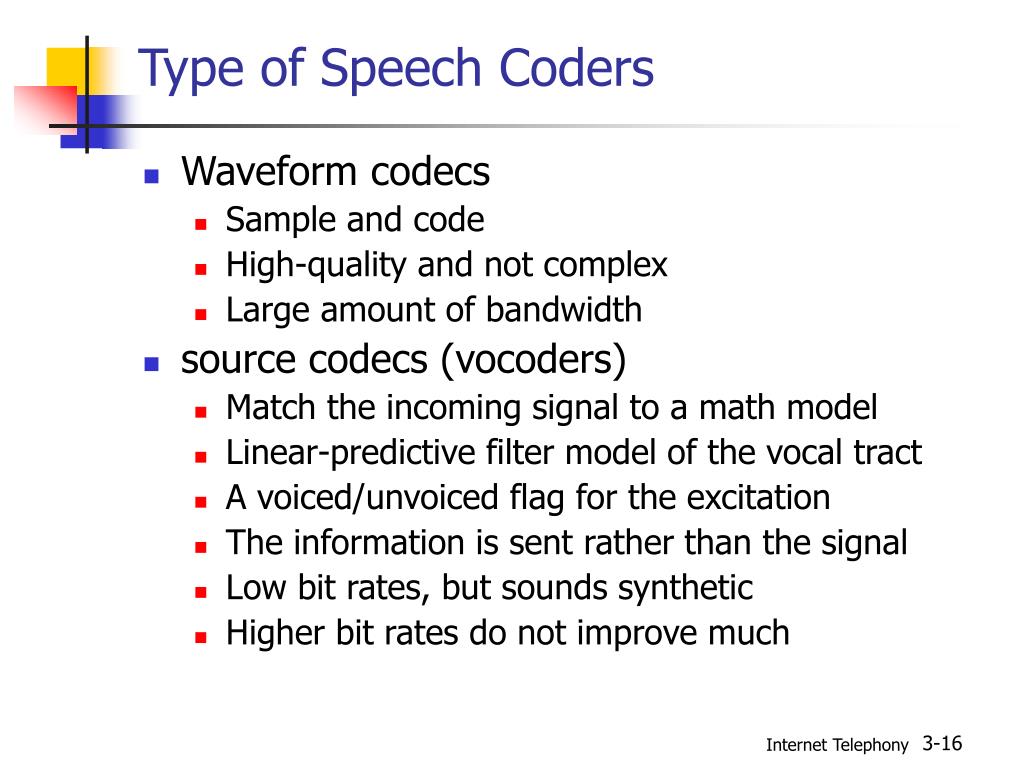 Type of Speech Coders

- Waveform codecs
  - Sample and code
  - High-quality and not complex
  - Large amount of bandwidth
- source codecs (vocoders)
  - Match the incoming signal to a math model
  - Linear-predictive filter model of the vocal tract
  - A voiced/unvoiced flag for the excitation
  - The information is sent rather than the signal
  - Low bit rates, but sounds synthetic
  - Higher bit rates do not improve much

Internet Telephony 3-16